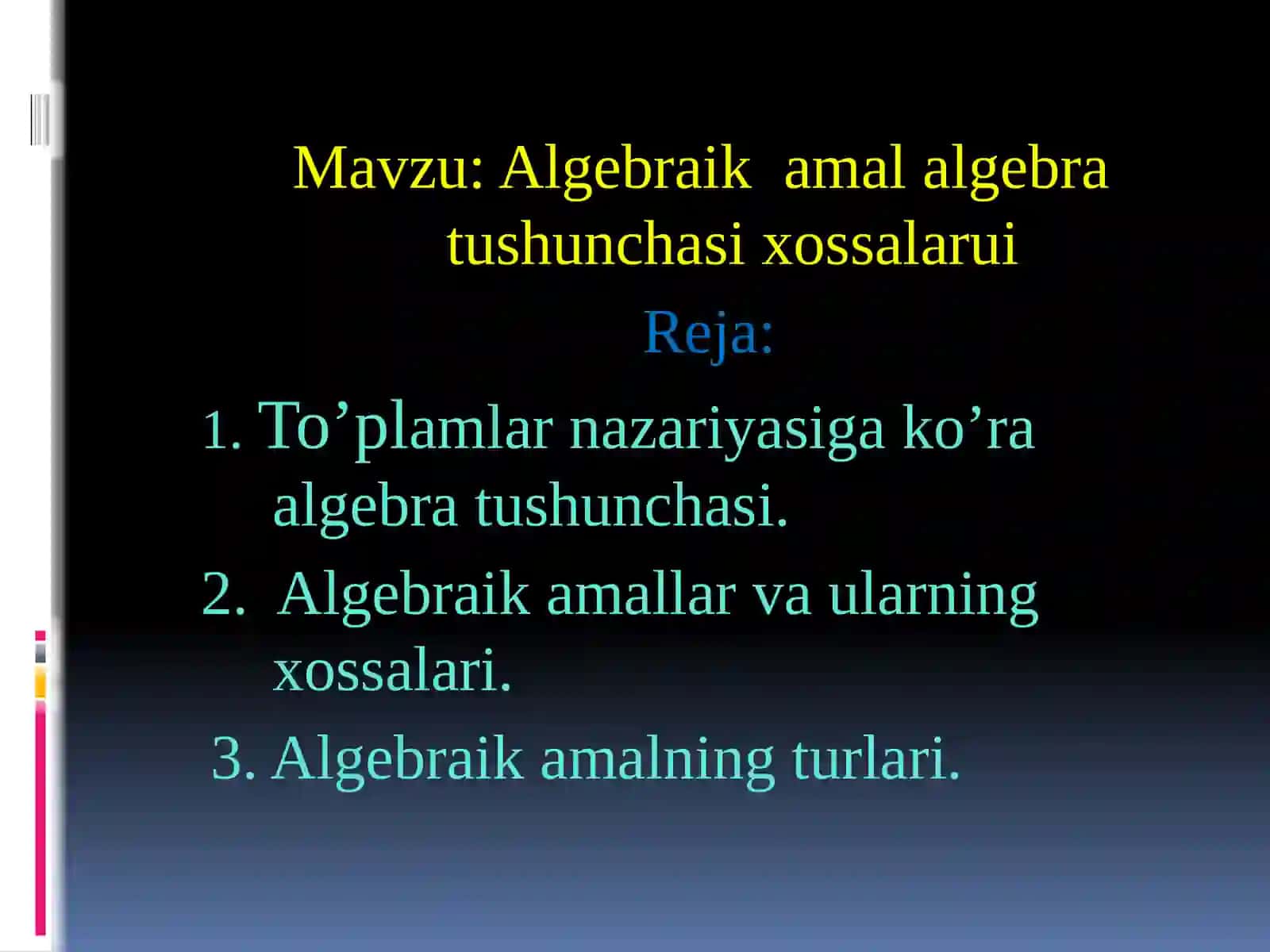 Mavzu: Algebraik amal algebra tushunchasi xossalarui

Reja:

1. To’plamlar nazariyasiga ko’ra algebra tushunchasi.

2. Algebraik amallar va ularning xossalari.

3. Algebraik amalning turlari.